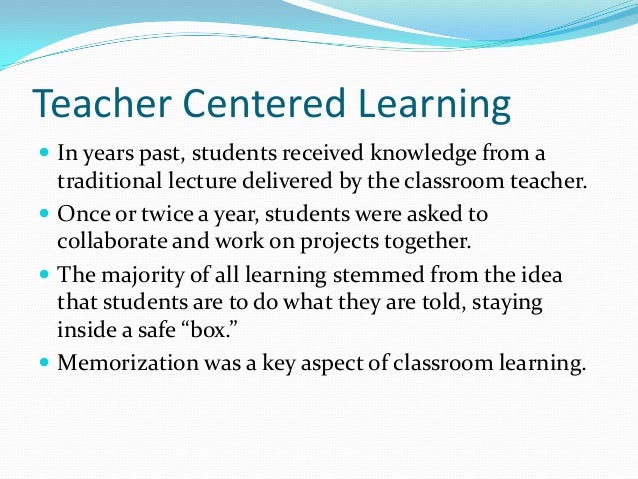 Teacher Centered Learning

- In years past, students received knowledge from a traditional lecture delivered by the classroom teacher.
- Once or twice a year, students were asked to collaborate and work on projects together.
- The majority of all learning stemmed from the idea that students are to do what they are told, staying inside a safe “box.”
- Memorization was a key aspect of classroom learning.